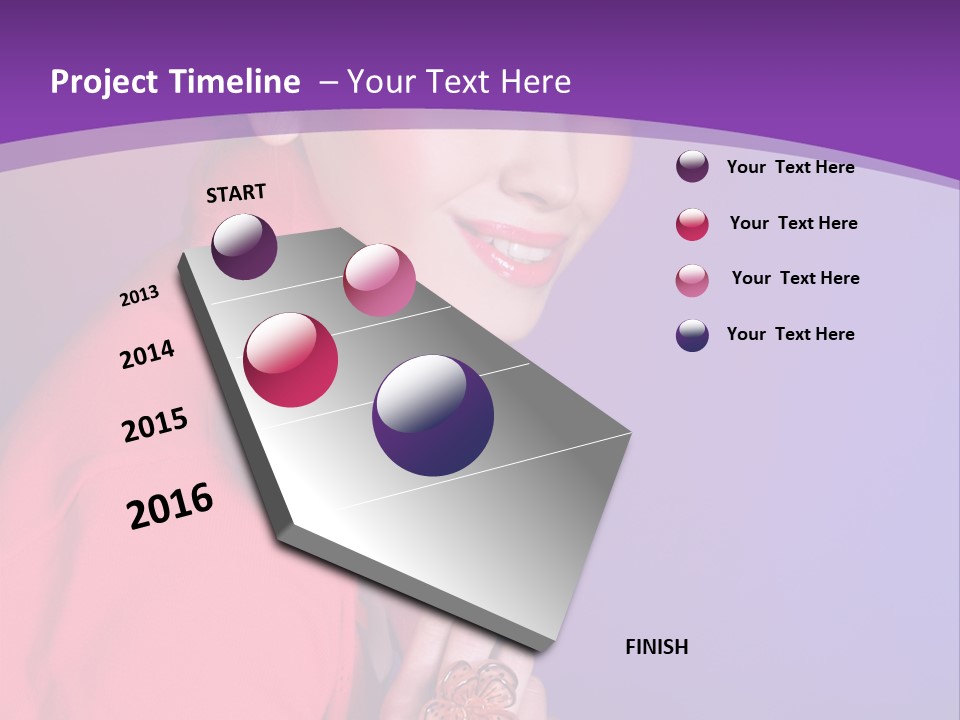 Project Timeline – Your Text Here

START

2013

2014

2015

2016

FINISH

Your Text Here

Your Text Here

Your Text Here

Your Text Here